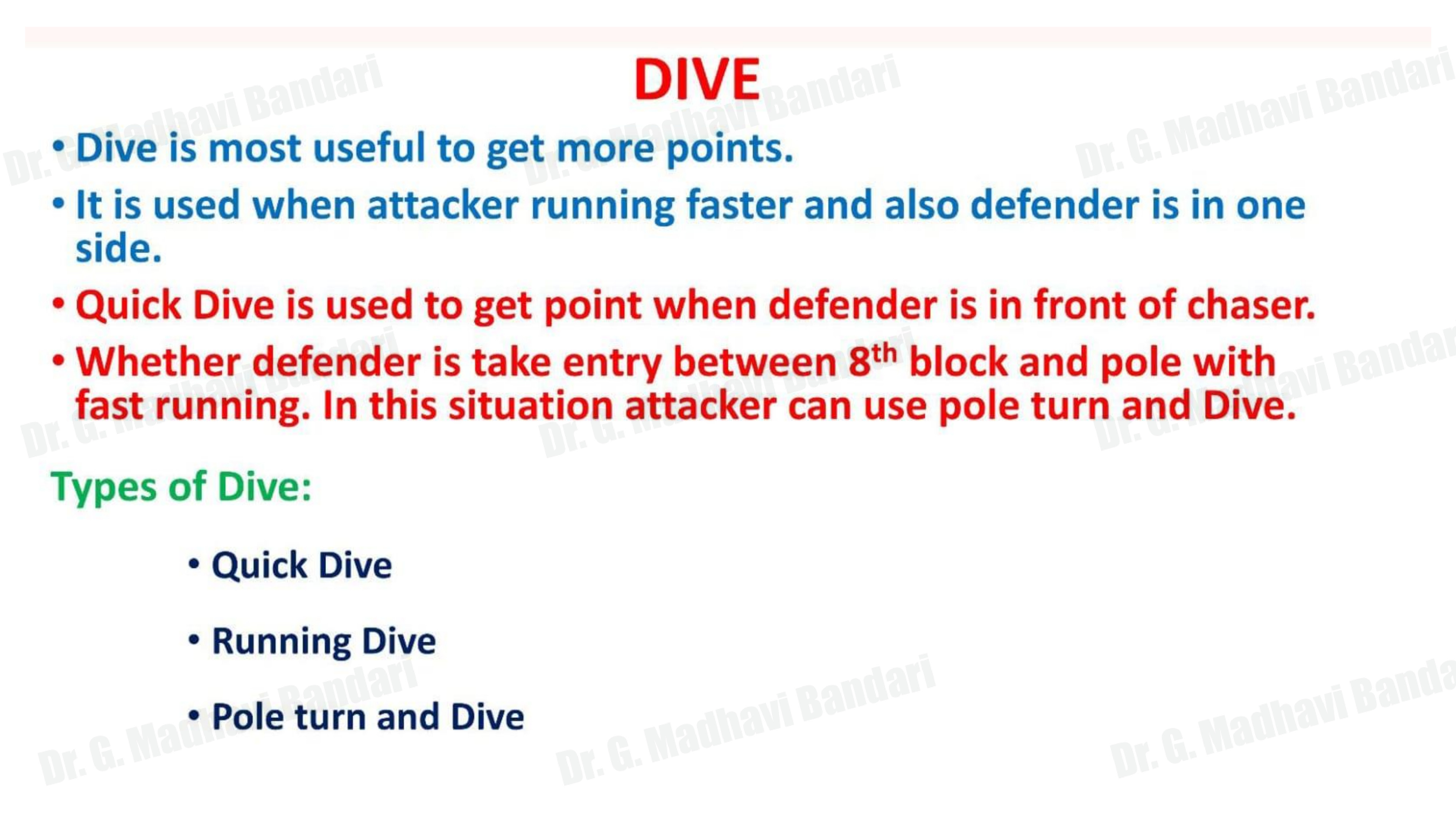 DIVE

• Dive is most useful to get more points.

• It is used when attacker running faster and also defender is in one side.

• Quick Dive is used to get point when defender is in front of chaser.

• Whether defender is take entry between 8$^{th}$ block and pole with fast running. In this situation attacker can use pole turn and Dive.

Types of Dive:

• Quick Dive

• Running Dive

• Pole turn and Dive

Dr. G. Madhavi Bandari